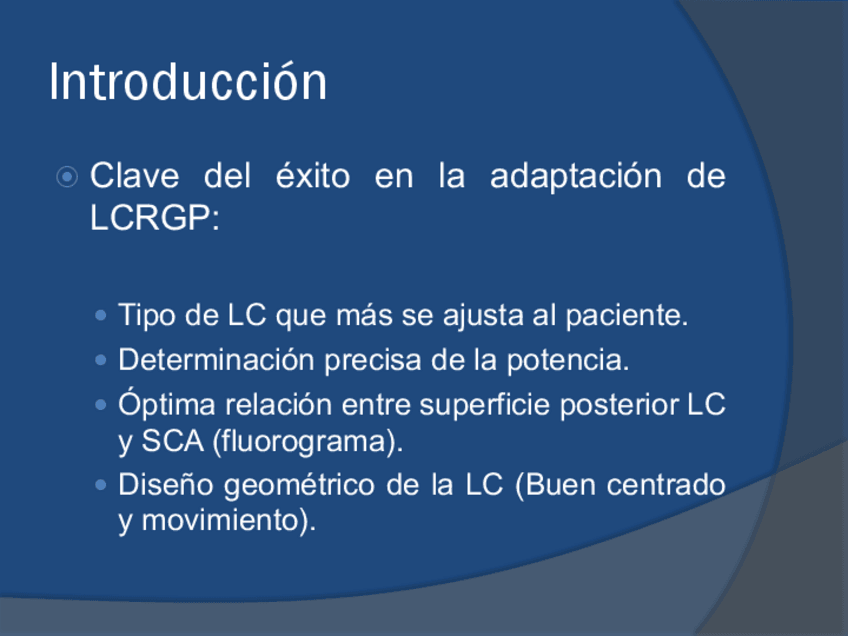 Introducción

Clave del éxito en la adaptación de LCRGP:

Tipo de LC que más se ajusta al paciente.
Determinación precisa de la potencia.
Óptima relación entre superficie posterior LC y SCA (fluorograma).
Diseño geométrico de la LC (Buen centrado y movimiento).